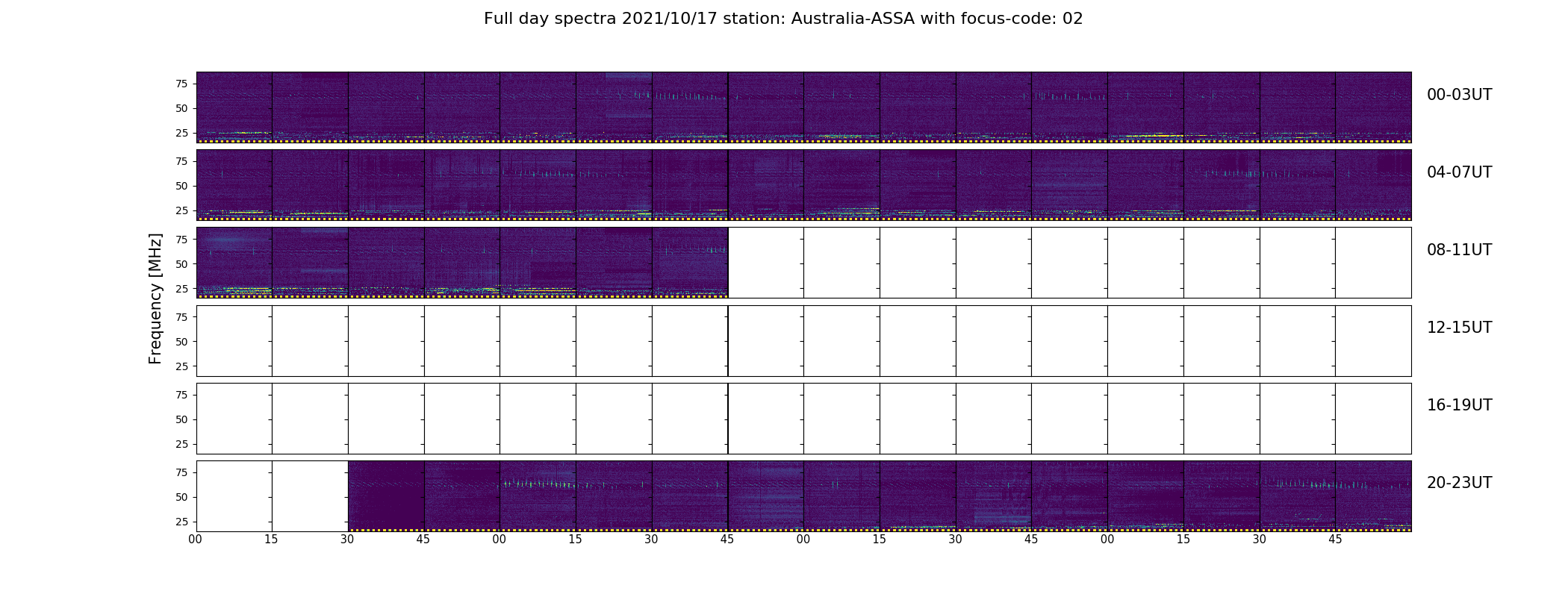 Full day spectra 2021/10/17 station: Australia-ASSA with focus-code: 02

Frequency [MHz]

75
50
25

00-03UT

75
50
25

04-07UT

75
50
25

08-11UT

75
50
25

12-15UT

75
50
25

16-19UT

75
50
25

20-23UT

00 15 30 45 00 15 30 45 00 15 30 45 00 15 30 45